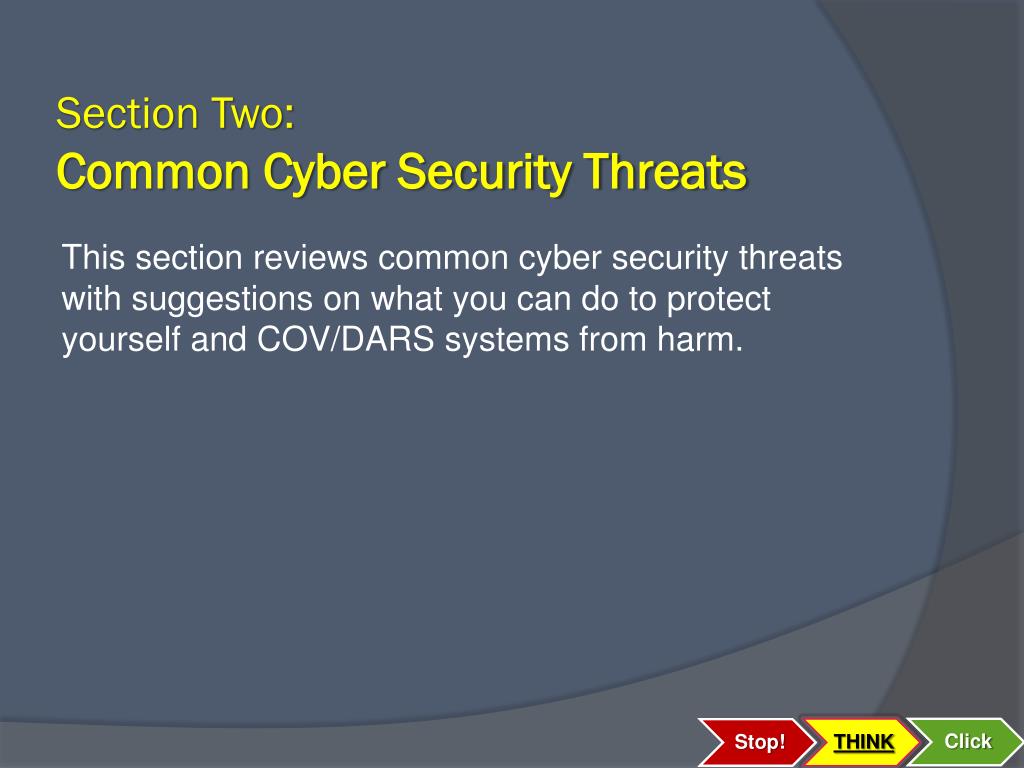 Section Two:
Common Cyber Security Threats

This section reviews common cyber security threats with suggestions on what you can do to protect yourself and COV/DARS systems from harm.

Stop! THINK Click